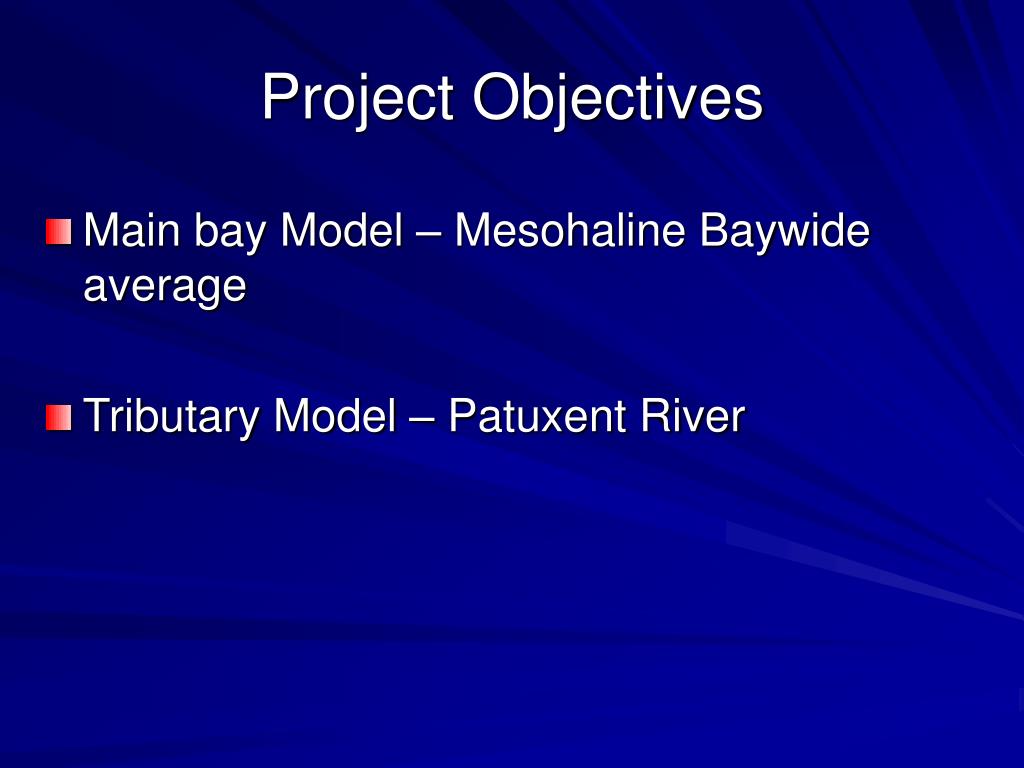 Project Objectives

Main bay Model – Mesohaline Baywide average

Tributary Model – Patuxent River